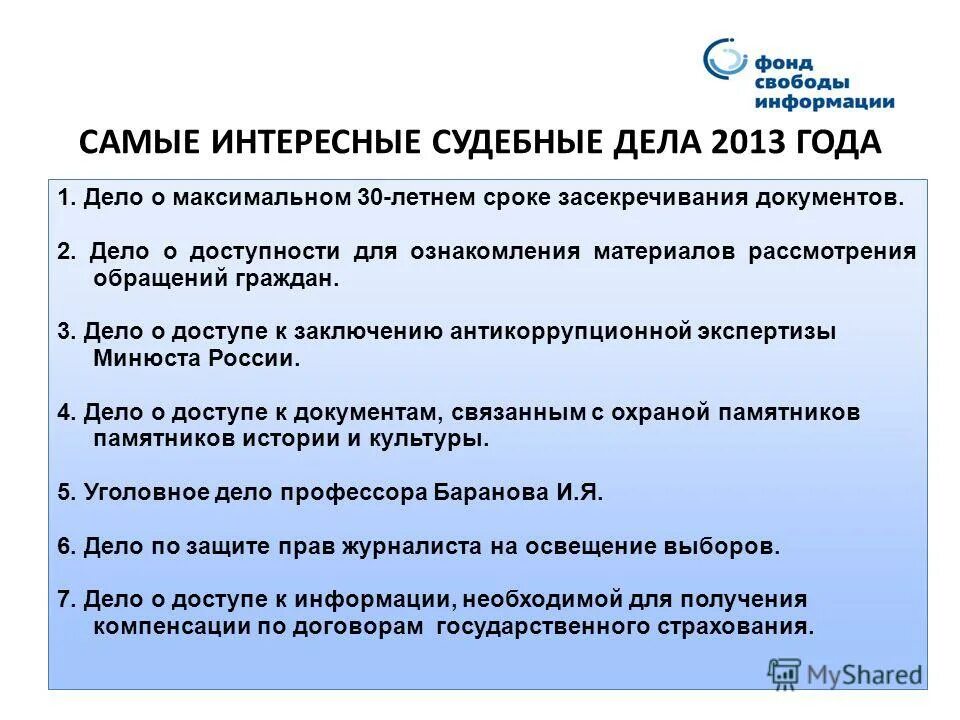 фонд свободы информации

САМЫЕ ИНТЕРЕСНЫЕ СУДЕБНЫЕ ДЕЛА 2013 ГОДА

1. Дело о максимальном 30-летнем сроке засекречивания документов.

2. Дело о доступности для ознакомления материалов рассмотрения обращений граждан.

3. Дело о доступе к заключению антикоррупционной экспертизы Минюста России.

4. Дело о доступе к документам, связанным с охраной памятников памятников истории и культуры.

5. Уголовное дело профессора Баранова И.Я.

6. Дело по защите прав журналиста на освещение выборов.

7. Дело о доступе к информации, необходимой для получения компенсации по договорам государственного страхования.

MyShared